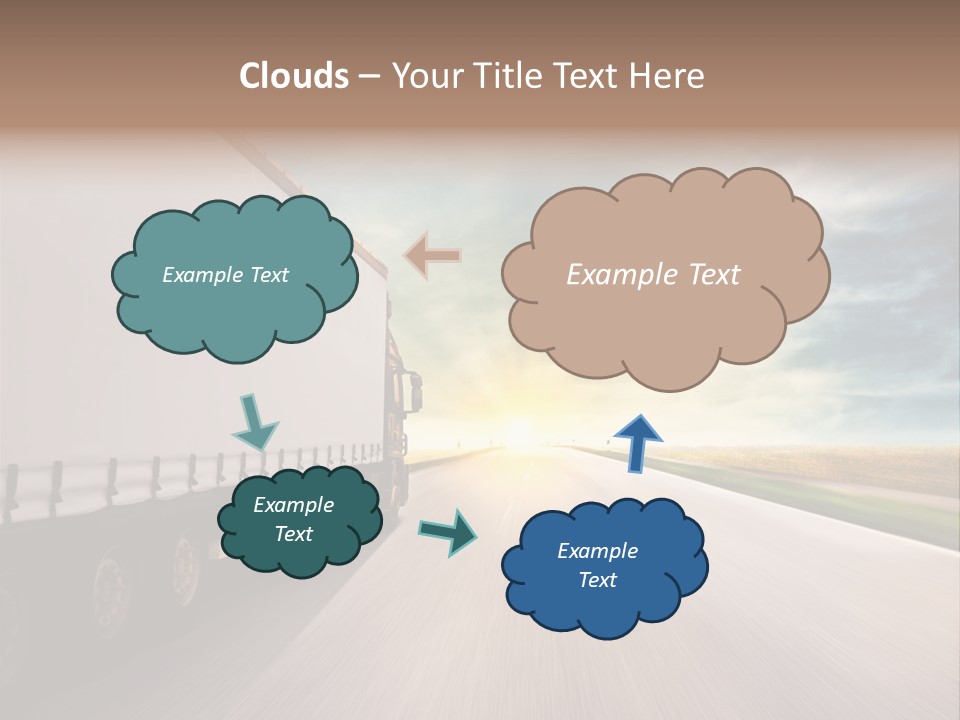 Clouds – Your Title Text Here

Example Text

Example Text

Example Text

Example Text